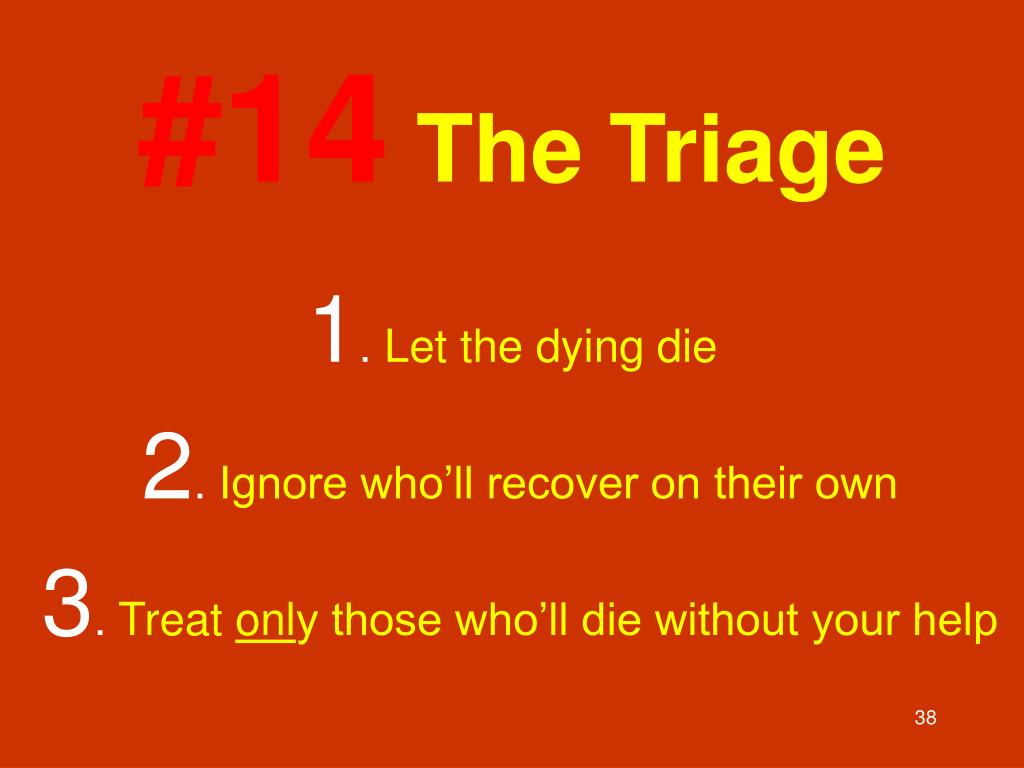 #14 The Triage

1. Let the dying die

2. Ignore who'll recover on their own

3. Treat only those who'll die without your help

38